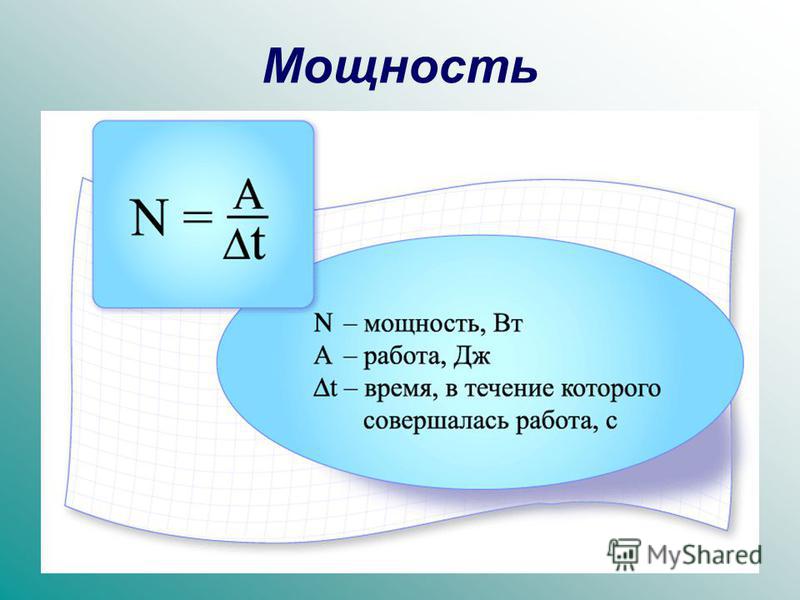 Мощность

$N = \frac{A}{\Delta t}$

N – мощность, Вт
A – работа, Дж
$\Delta t$ – время, в течение которого совершалась работа, с

MyShared